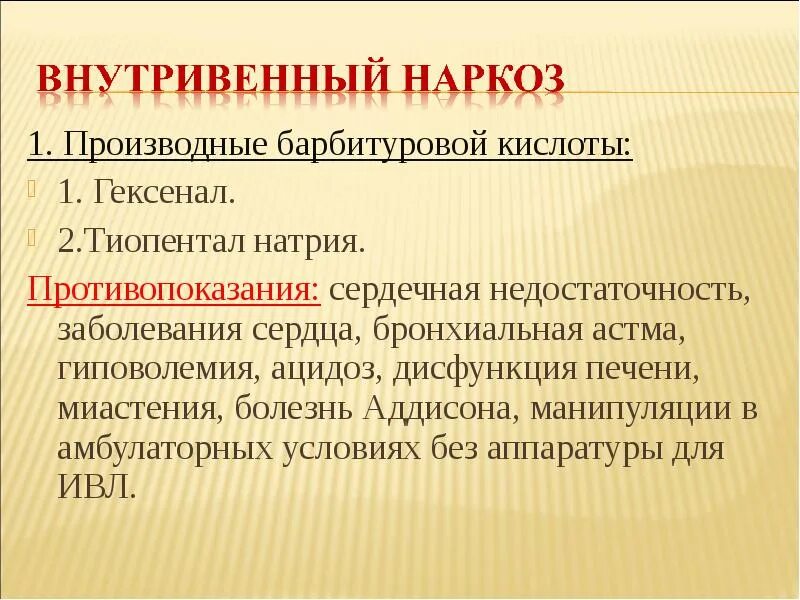 ВНУТРИВЕННЫЙ НАРКОЗ

1. Производные барбитуровой кислоты:

1. Гексенал.

2.Тиопентал натрия.

Противопоказания: сердечная недостаточность, заболевания сердца, бронхиальная астма, гиповолемия, ацидоз, дисфункция печени, миастения, болезнь Аддисона, манипуляции в амбулаторных условиях без аппаратуры для ИВЛ.